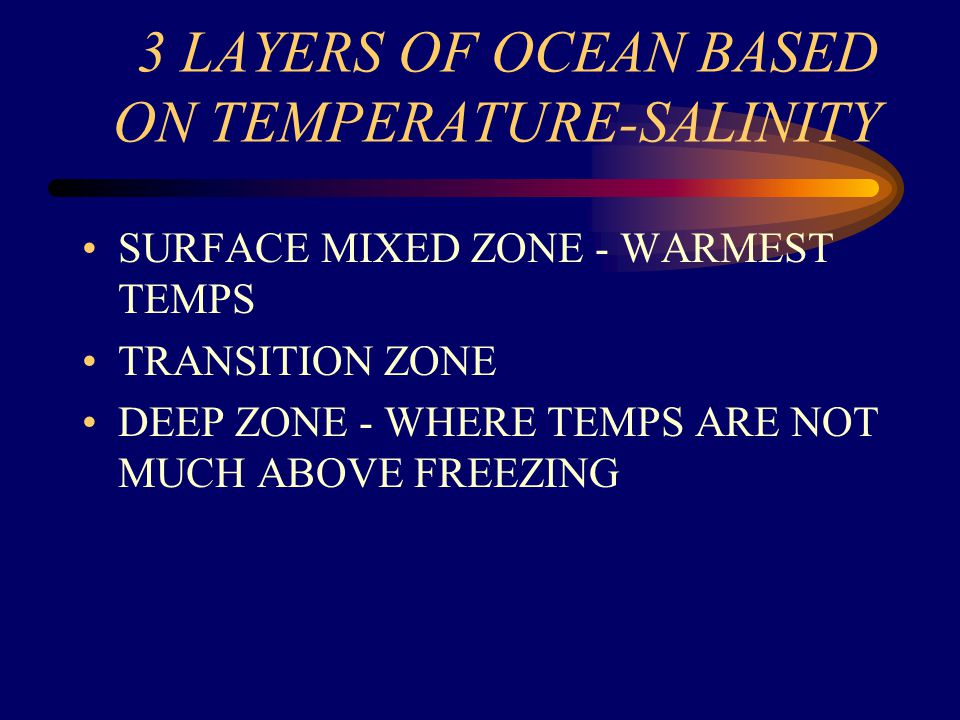 3 LAYERS OF OCEAN BASED ON TEMPERATURE-SALINITY

• SURFACE MIXED ZONE - WARMEST TEMPS
• TRANSITION ZONE
• DEEP ZONE - WHERE TEMPS ARE NOT MUCH ABOVE FREEZING